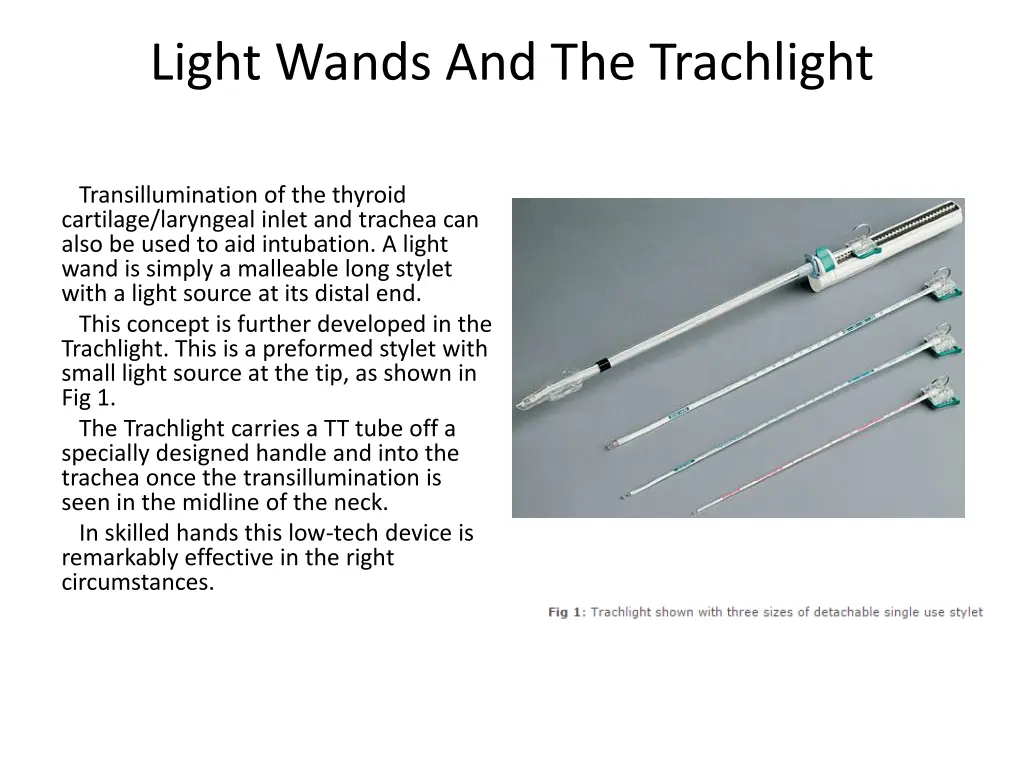 Light Wands And The Trachlight

Transillumination of the thyroid cartilage/laryngeal inlet and trachea can also be used to aid intubation. A light wand is simply a malleable long stylet with a light source at its distal end.

This concept is further developed in the Trachlight. This is a preformed stylet with small light source at the tip, as shown in Fig 1.

The Trachlight carries a TT tube off a specially designed handle and into the trachea once the transillumination is seen in the midline of the neck.

In skilled hands this low-tech device is remarkably effective in the right circumstances.

Fig 1: Trachlight shown with three sizes of detachable single use stylet